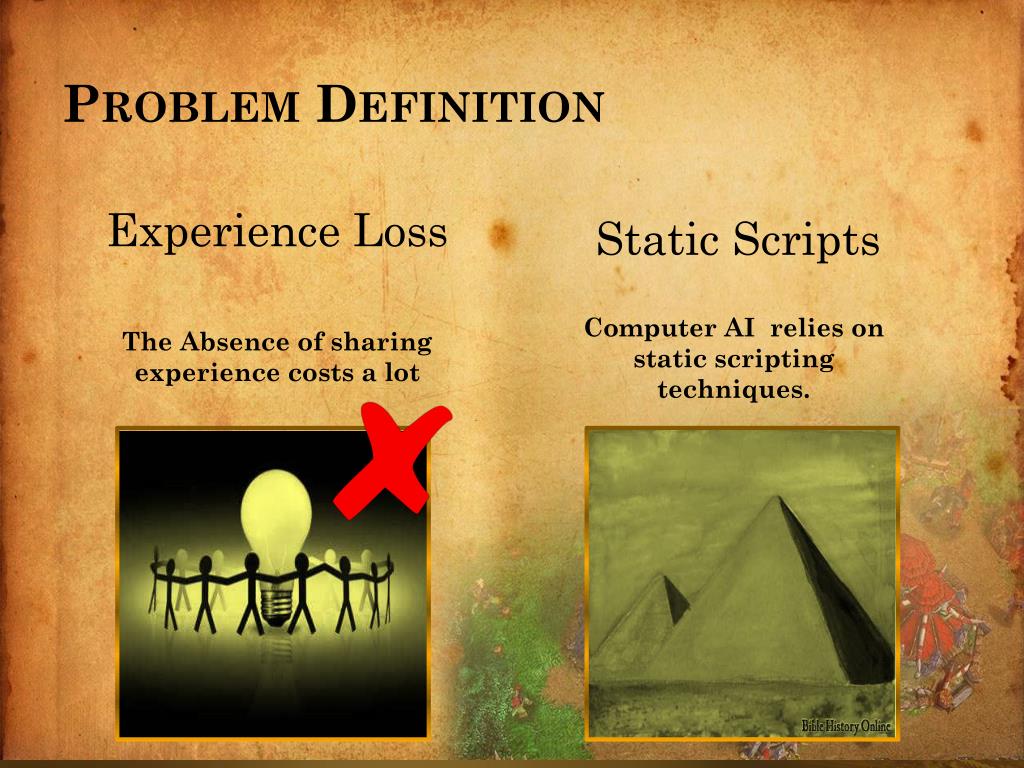 PROBLEM DEFINITION

Experience Loss

The Absence of sharing experience costs a lot

Static Scripts

Computer AI relies on static scripting techniques.

Bible History Online